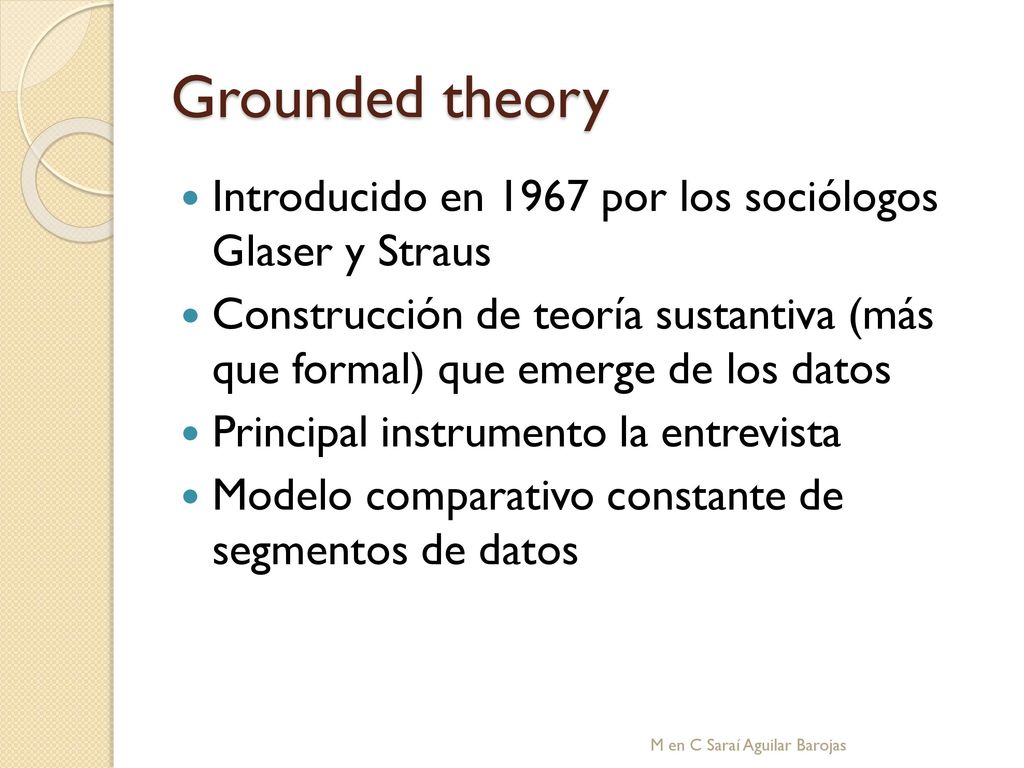 Grounded theory

- Introducido en 1967 por los sociólogos Glaser y Straus
- Construcción de teoría sustantiva (más que formal) que emerge de los datos
- Principal instrumento la entrevista
- Modelo comparativo constante de segmentos de datos

M en C Saraí Aguilar Barojas